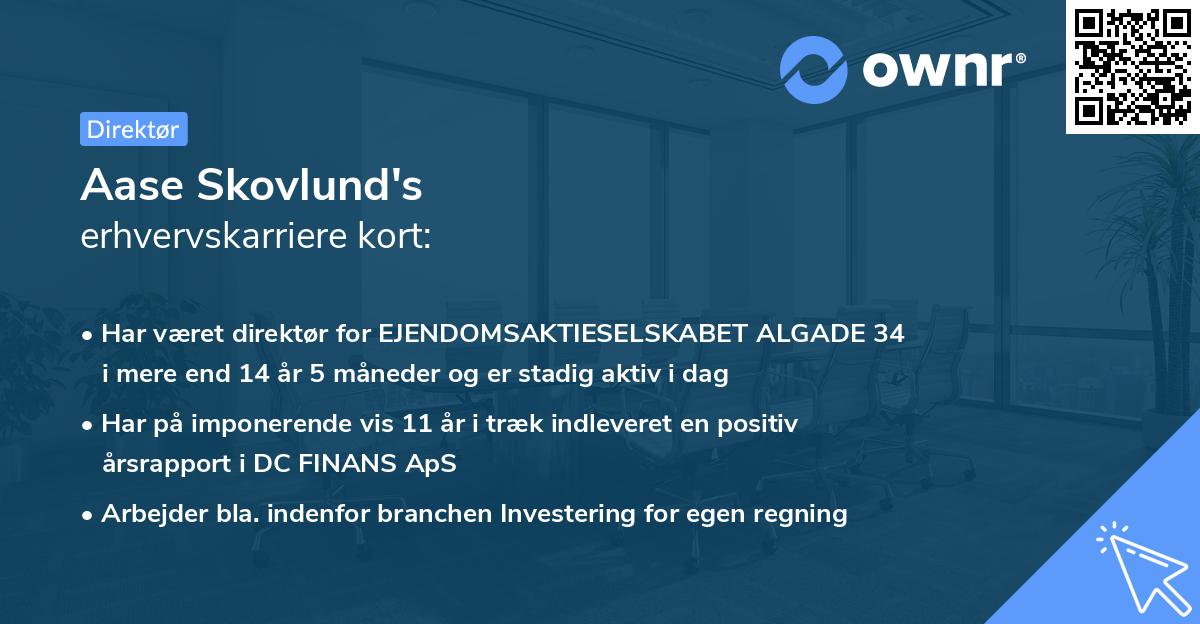 ownr®

Direktør

Aase Skovlund's
erhvervskarriere kort:

• Har været direktør for EJENDOMSAKTIESELSKABET ALGADE 34 i mere end 14 år 5 måneder og er stadig aktiv i dag

• Har på imponerende vis 11 år i træk indleveret en positiv årsrapport i DC FINANS ApS

• Arbejder bla. indenfor branchen Investering for egen regning